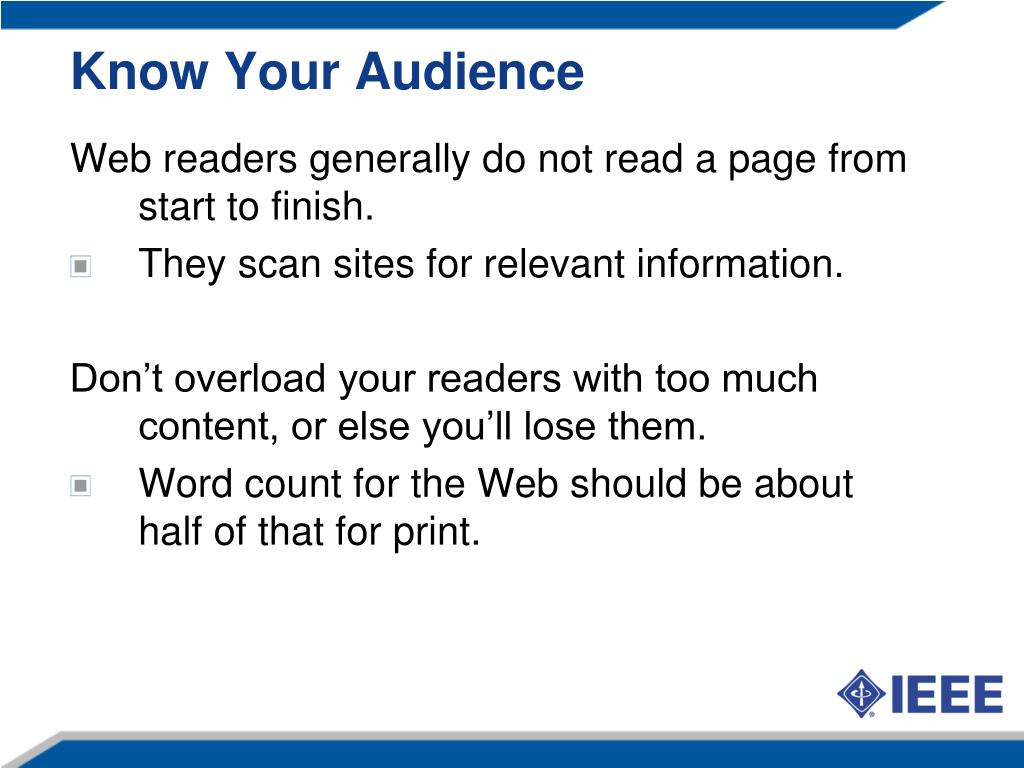 Know Your Audience

Web readers generally do not read a page from start to finish.

They scan sites for relevant information.

Don’t overload your readers with too much content, or else you’ll lose them.

Word count for the Web should be about half of that for print.

IEEE